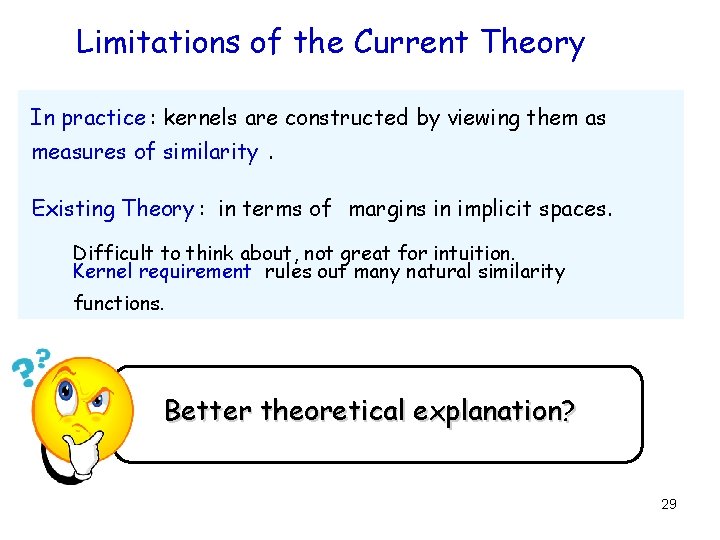 Limitations of the Current Theory

In practice : kernels are constructed by viewing them as measures of similarity .

Existing Theory : in terms of margins in implicit spaces.

Difficult to think about, not great for intuition.
Kernel requirement rules out many natural similarity functions.

??

Better theoretical explanation?

29